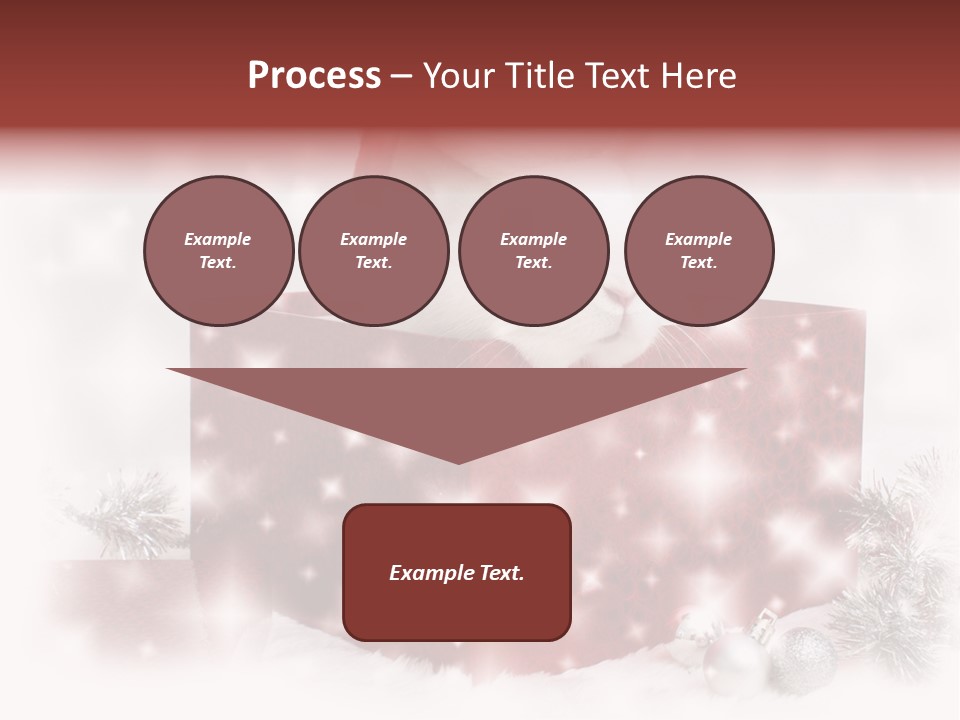 Process – Your Title Text Here

Example Text.

Example Text.

Example Text.

Example Text.

Example Text.